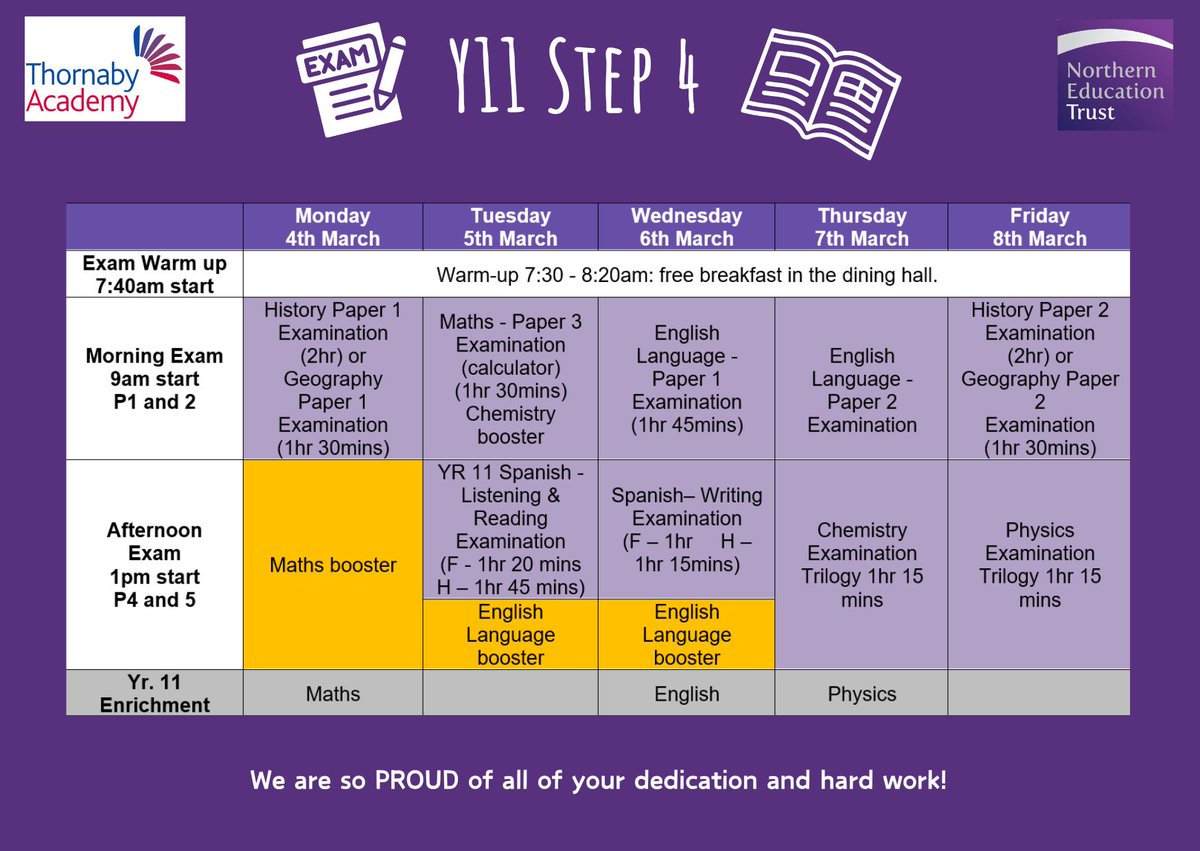 Thornaby Academy

EXAM

Y11 Step 4

Northern Education Trust

| | Monday 4th March | Tuesday 5th March | Wednesday 6th March | Thursday 7th March | Friday 8th March |
|---|---|---|---|---|---|
| Exam Warm up 7:40am start | Warm-up 7:30 - 8:20am: free breakfast in the dining hall. | | | | |
| Morning Exam 9am start P1 and 2 | History Paper 1 Examination (2hr) or Geography Paper 1 Examination (1hr 30mins) | Maths - Paper 3 Examination (calculator) (1hr 30mins) Chemistry booster | English Language - Paper 1 Examination (1hr 45mins) | English Language - Paper 2 Examination | History Paper 2 Examination (2hr) or Geography Paper 2 Examination (1hr 30mins) |
| Afternoon Exam 1pm start P4 and 5 | Maths booster | YR 11 Spanish - Listening & Reading Examination (F - 1hr 20 mins H – 1hr 45 mins) English Language booster | Spanish– Writing Examination (F – 1hr H – 1hr 15mins) English Language booster | Chemistry Examination Trilogy 1hr 15 mins | Physics Examination Trilogy 1hr 15 mins |
| Yr. 11 Enrichment | Maths | | English | Physics | |

We are so PROUD of all of your dedication and hard work!